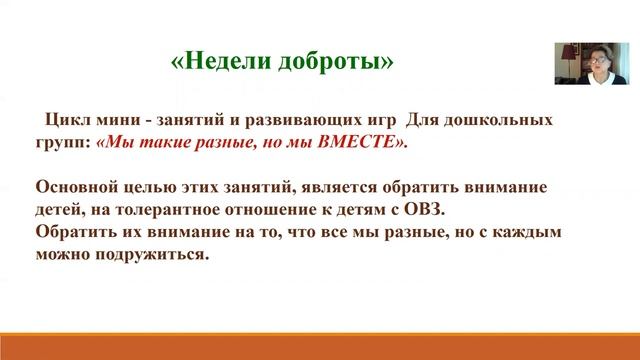 «Недели доброты»

Цикл мини - занятий и развивающих игр  Для дошкольных групп: «Мы такие разные, но мы ВМЕСТЕ».

Основной целью этих занятий, является обратить внимание детей, на толерантное отношение к детям с ОВЗ.
Обратить их внимание на то, что все мы разные, но с каждым можно подружиться.